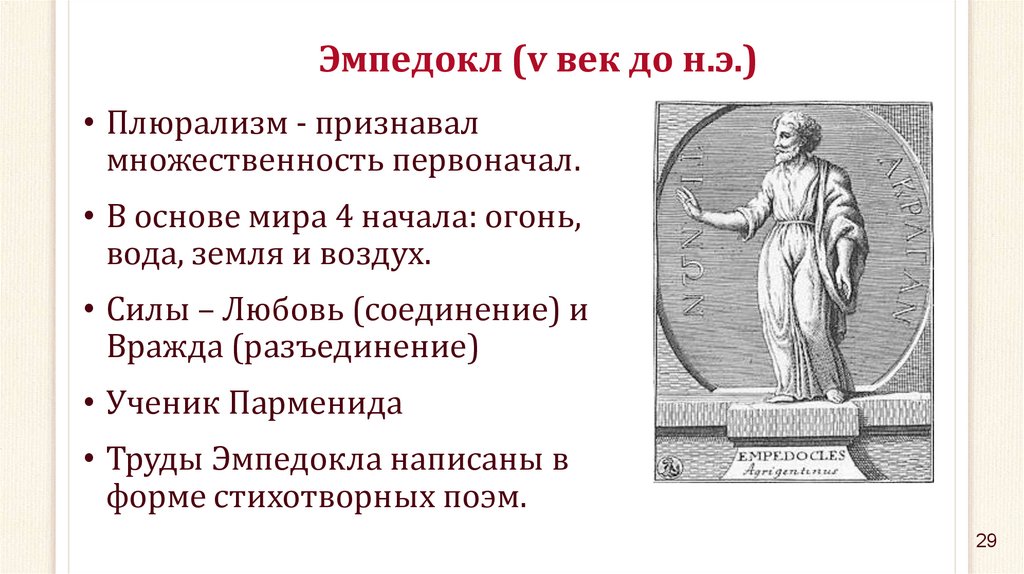 Эмпедокл (v век до н.э.)

• Плюрализм - признавал множественность первоначал.

• В основе мира 4 начала: огонь, вода, земля и воздух.

• Силы – Любовь (соединение) и Вражда (разъединение)

• Ученик Парменида

• Труды Эмпедокла написаны в форме стихотворных поэм.

ΑΚΡΑΓΑΝ
ΤΙΝΩΝ

EMPEDOCLES
Agrigentinus

29